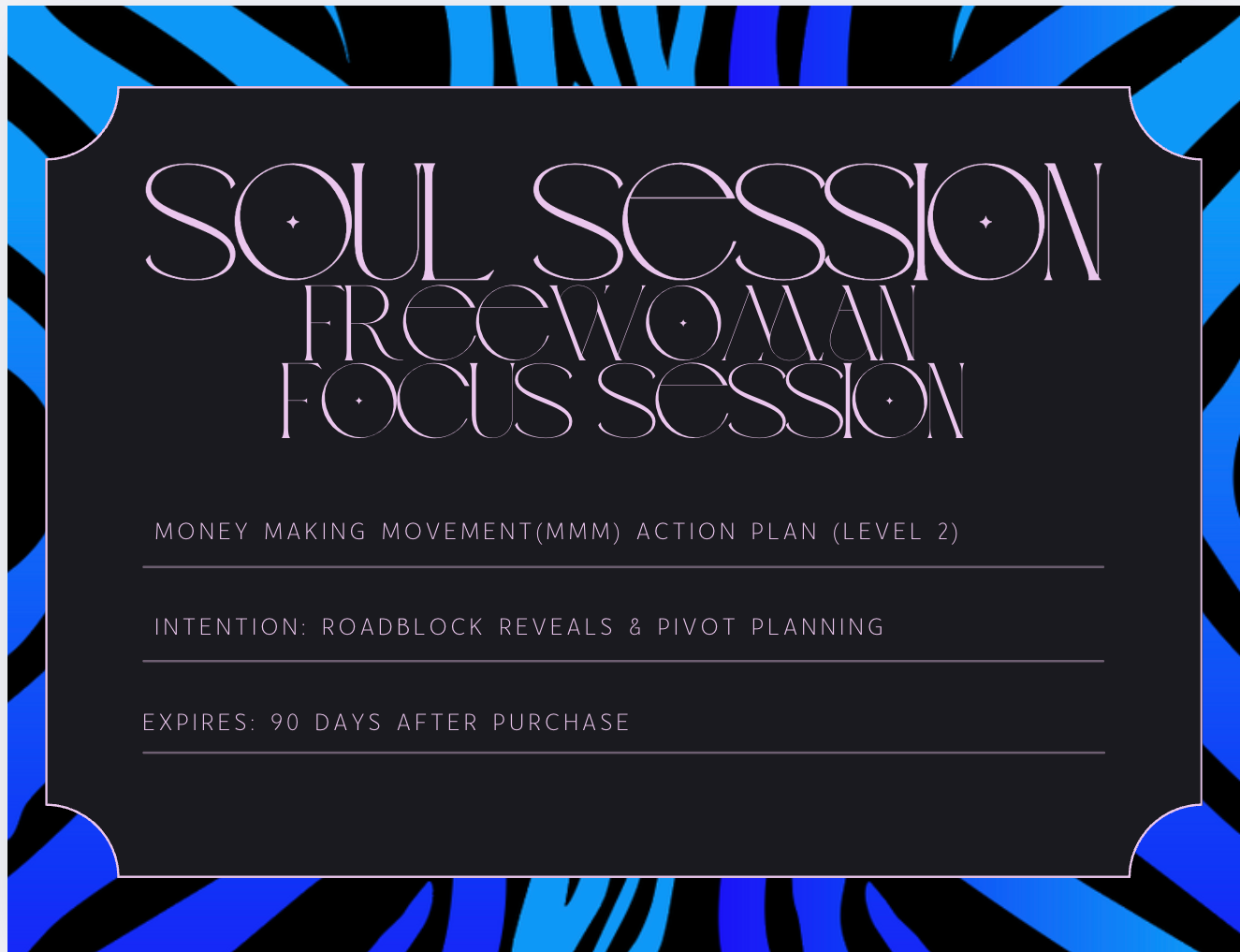 SOUL SESSION
FREEWOMAN
FOCUS SESSION

MONEY MAKING MOVEMENT(MMM) ACTION PLAN (LEVEL 2)

INTENTION: ROADBLOCK REVEALS & PIVOT PLANNING

EXPIRES: 90 DAYS AFTER PURCHASE